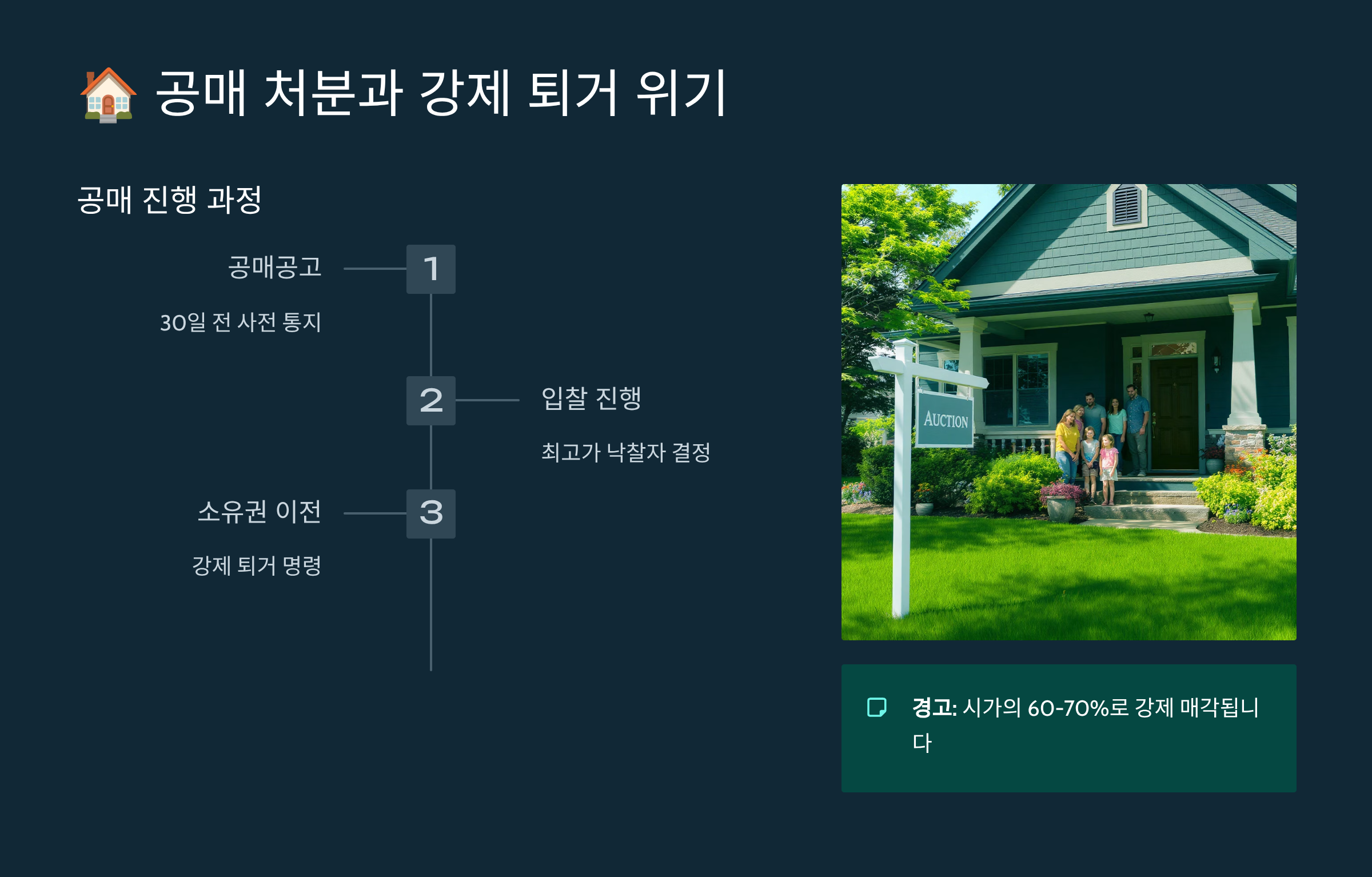 🏠 공매 처분과 강제 퇴거 위기

공매 진행 과정

공매공고

30일 전 사전 통지

1

2

입찰 진행

최고가 낙찰자 결정

소유권 이전

강제 퇴거 명령

3

AUCTION

경고: 시가의 60-70%로 강제 매각됩니다